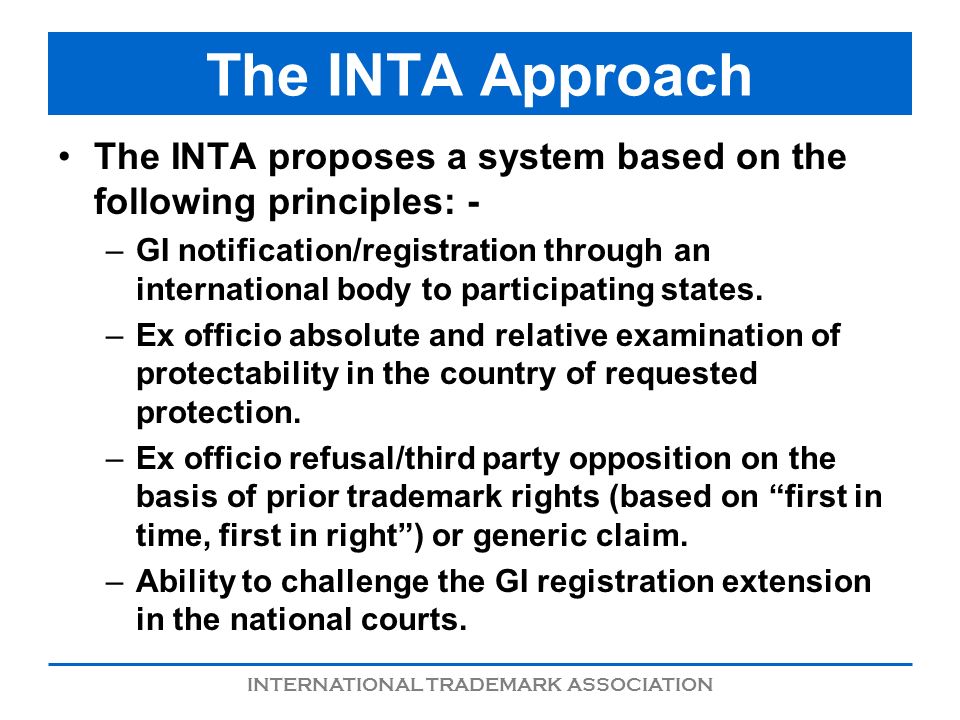 The INTA Approach

• The INTA proposes a system based on the following principles: -

– GI notification/registration through an international body to participating states.

– Ex officio absolute and relative examination of protectability in the country of requested protection.

– Ex officio refusal/third party opposition on the basis of prior trademark rights (based on “first in time, first in right”) or generic claim.

– Ability to challenge the GI registration extension in the national courts.

INTERNATIONAL TRADEMARK ASSOCIATION